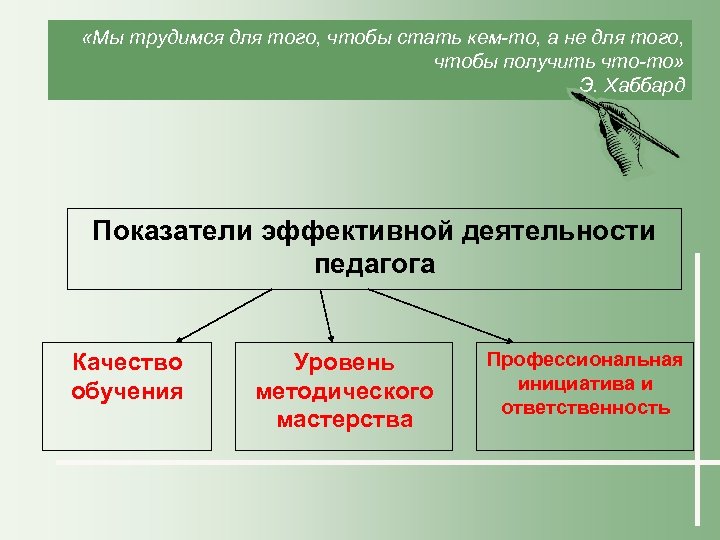 «Мы трудимся для того, чтобы стать кем-то, а не для того, чтобы получить что-то»
Э. Хаббард

Показатели эффективной деятельности педагога

Качество обучения

Уровень методического мастерства

Профессиональная инициатива и ответственность